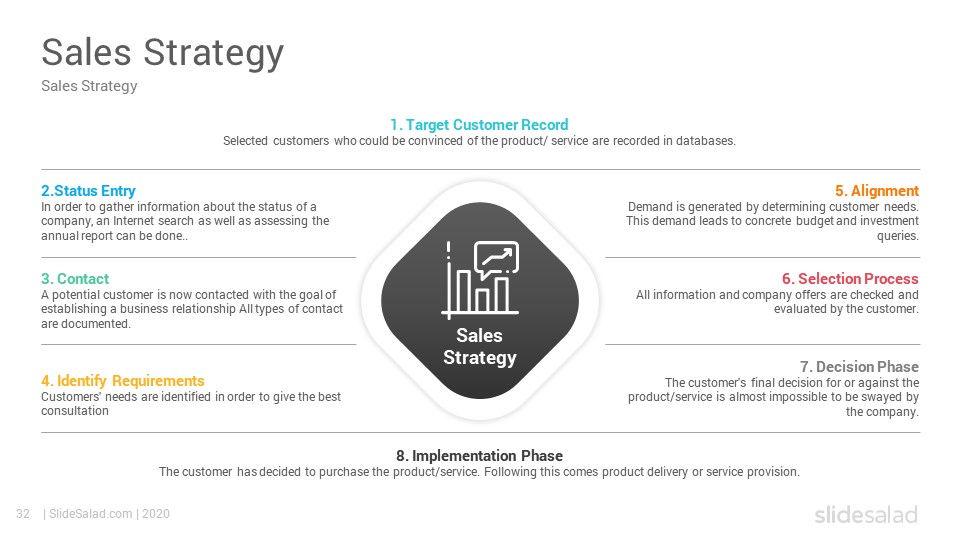 Sales Strategy

Sales Strategy

1. Target Customer Record

Selected customers who could be convinced of the product/ service are recorded in databases.

2.Status Entry

In order to gather information about the status of a company, an Internet search as well as assessing the annual report can be done..

3. Contact

A potential customer is now contacted with the goal of establishing a business relationship All types of contact are documented.

4. Identify Requirements

Customers' needs are identified in order to give the best consultation

Sales Strategy

5. Alignment

Demand is generated by determining customer needs. This demand leads to concrete budget and investment queries.

6. Selection Process

All information and company offers are checked and evaluated by the customer.

7. Decision Phase

The customer's final decision for or against the product/service is almost impossible to be swayed by the company.

8. Implementation Phase

The customer has decided to purchase the product/service. Following this comes product delivery or service provision.

32 | SlideSalad.com | 2020

slidesalad